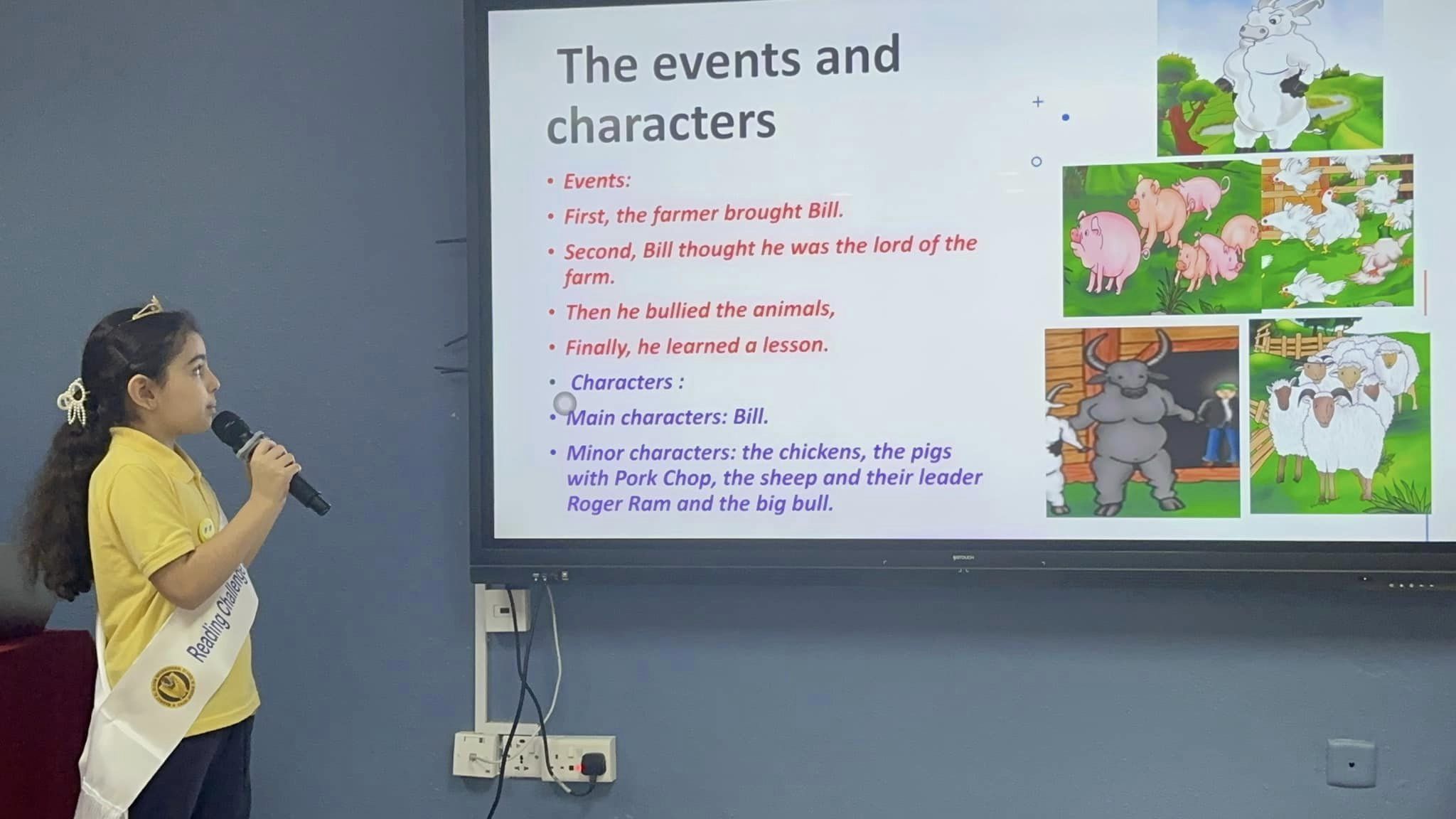 The events and characters

• Events:
• First, the farmer brought Bill.
• Second, Bill thought he was the lord of the farm.
• Then he bullied the animals,
• Finally, he learned a lesson.
• Characters :
• Main characters: Bill.
• Minor characters: the chickens, the pigs with Pork Chop, the sheep and their leader Roger Ram and the big bull.

Reading Challenge